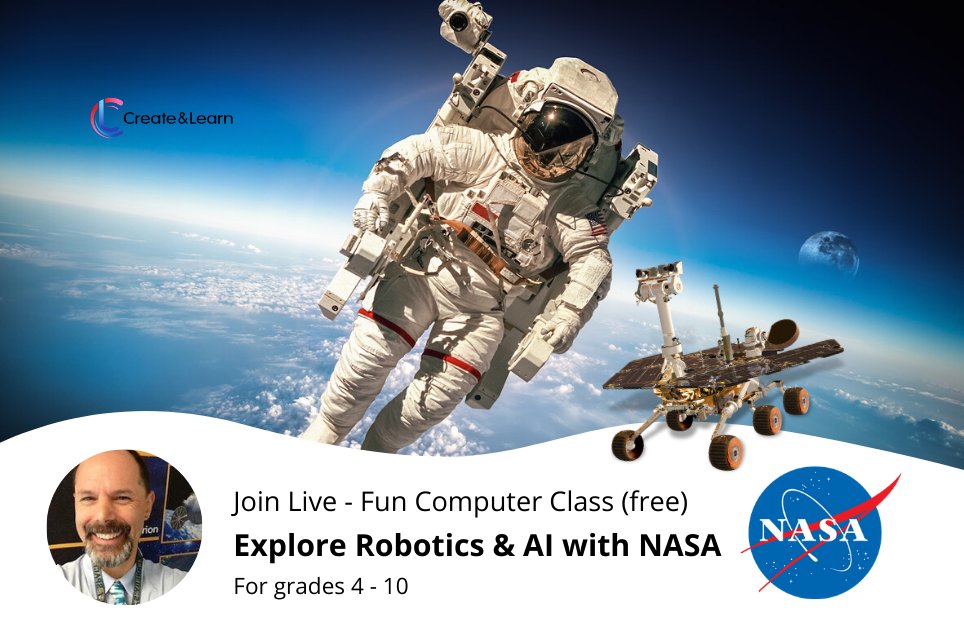 Create&Learn

Join Live - Fun Computer Class (free)
Explore Robotics & AI with NASA
For grades 4 - 10

NASA